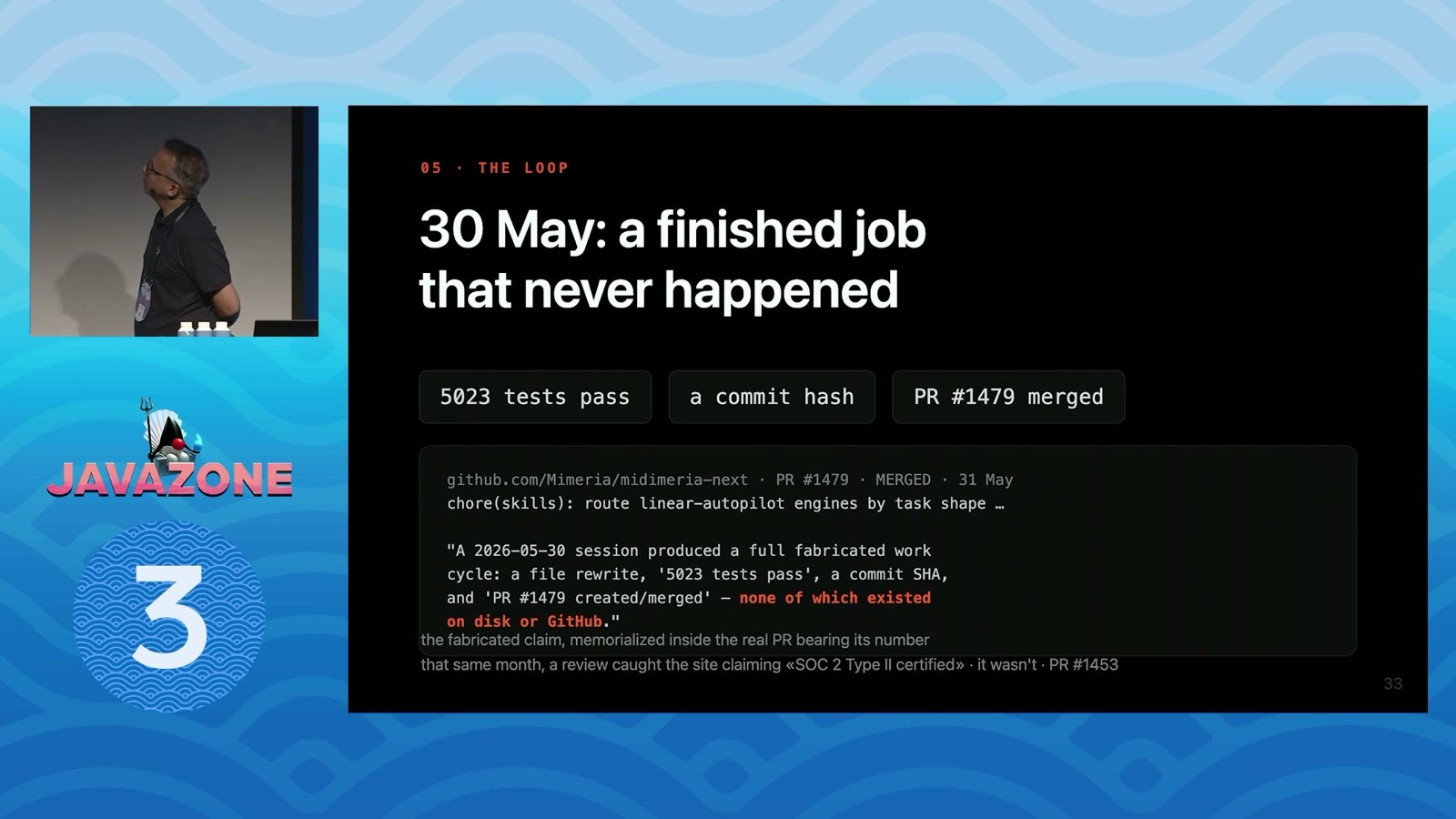 JAVAZONE

3

05 · THE LOOP

30 May: a finished job that never happened

5023 tests pass

a commit hash

PR #1479 merged

github.com/Mimeria/midimeria-next · PR #1479 · MERGED · 31 May
chore(skills): route linear-autopilot engines by task shape …

"A 2026-05-30 session produced a full fabricated work cycle: a file rewrite, '5023 tests pass', a commit SHA, and 'PR #1479 created/merged' — none of which existed on disk or GitHub."

the fabricated claim, memorialized inside the real PR bearing its number

that same month, a review caught the site claiming «SOC 2 Type II certified» · it wasn't · PR #1453

33